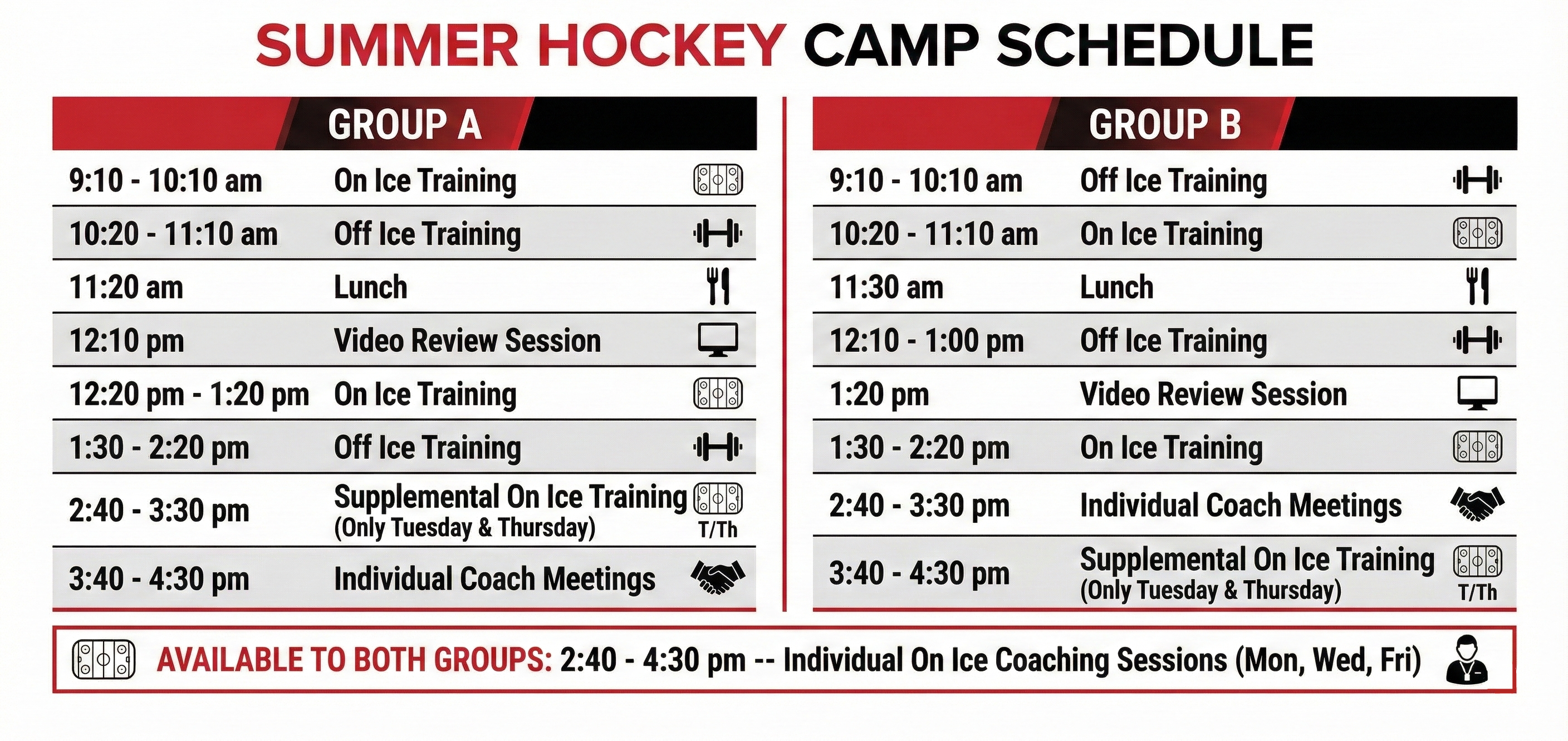 SUMMER HOCKEY CAMP SCHEDULE

GROUP A

| | |
|---|---|
| 9:10 - 10:10 am | On Ice Training |
| 10:20 - 11:10 am | Off Ice Training |
| 11:20 am | Lunch |
| 12:10 pm | Video Review Session |
| 12:20 pm - 1:20 pm | On Ice Training |
| 1:30 - 2:20 pm | Off Ice Training |
| 2:40 - 3:30 pm | Supplemental On Ice Training (Only Tuesday & Thursday) T/Th |
| 3:40 - 4:30 pm | Individual Coach Meetings |

GROUP B

| | |
|---|---|
| 9:10 - 10:10 am | Off Ice Training |
| 10:20 - 11:10 am | On Ice Training |
| 11:30 am | Lunch |
| 12:10 - 1:00 pm | Off Ice Training |
| 1:20 pm | Video Review Session |
| 1:30 - 2:20 pm | On Ice Training |
| 2:40 - 3:30 pm | Individual Coach Meetings |
| 3:40 - 4:30 pm | Supplemental On Ice Training (Only Tuesday & Thursday) T/Th |

AVAILABLE TO BOTH GROUPS: 2:40 - 4:30 pm -- Individual On Ice Coaching Sessions (Mon, Wed, Fri)